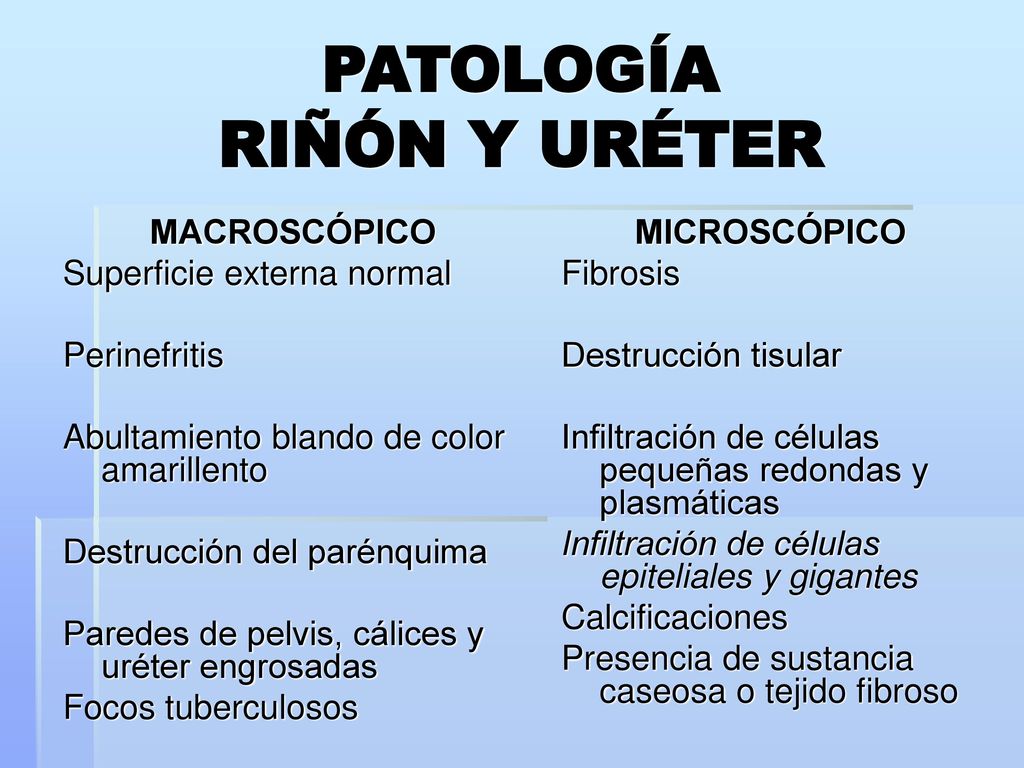 PATOLOGÍA
RIÑÓN Y URÉTER

MACROSCÓPICO
Superficie externa normal

Perinefritis

Abultamiento blando de color amarillento

Destrucción del parénquima

Paredes de pelvis, cálices y uréter engrosadas
Focos tuberculosos

MICROSCÓPICO
Fibrosis

Destrucción tisular

Infiltración de células pequeñas redondas y plasmáticas
Infiltración de células epiteliales y gigantes
Calcificaciones
Presencia de sustancia caseosa o tejido fibroso